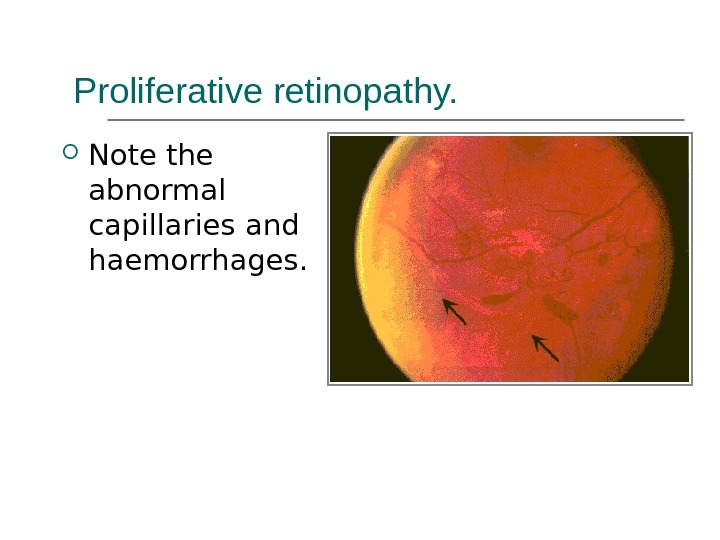 Proliferative retinopathy.

Note the abnormal capillaries and haemorrhages.